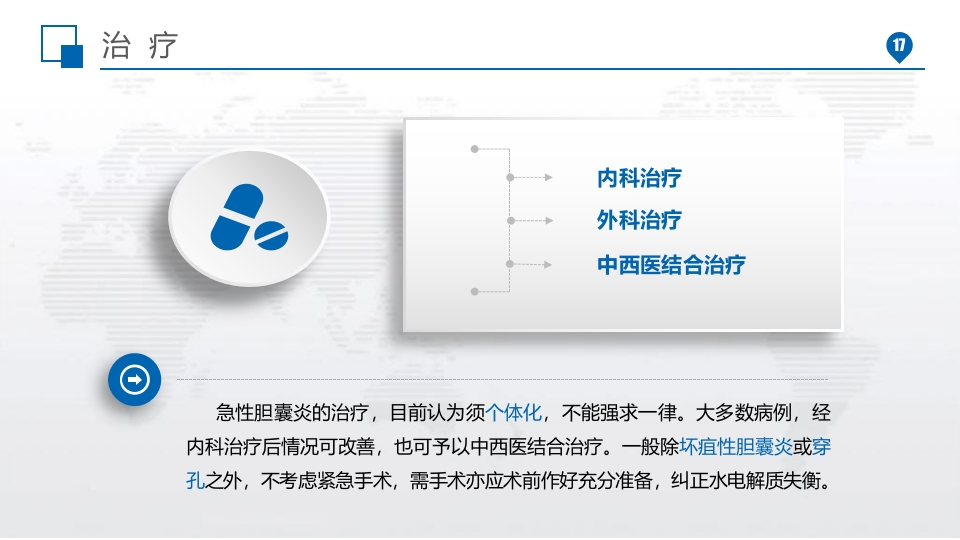 治 疗

17

内科治疗
外科治疗
中西医结合治疗

急性胆囊炎的治疗，目前认为须个体化，不能强求一律。大多数病例，经内科治疗后情况可改善，也可予以中西医结合治疗。一般除坏疽性胆囊炎或穿孔之外，不考虑紧急手术，需手术亦应术前作好充分准备，纠正水电解质失衡。